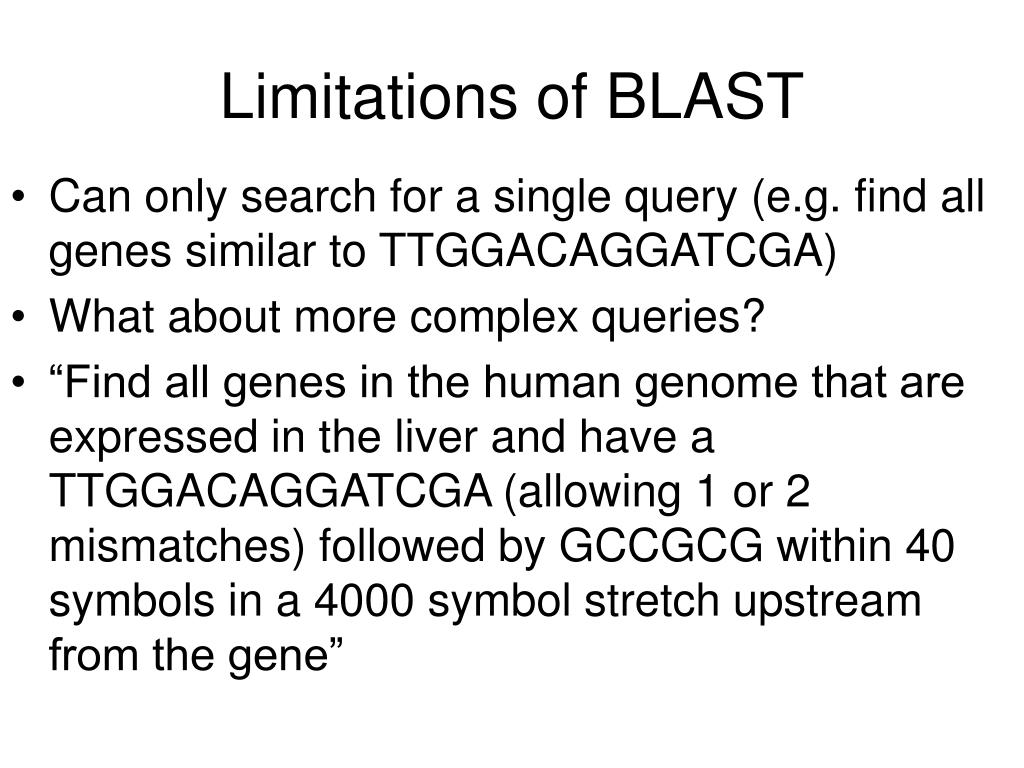 Limitations of BLAST

• Can only search for a single query (e.g. find all genes similar to TTGGACAGGATCGA)
• What about more complex queries?
• “Find all genes in the human genome that are expressed in the liver and have a TTGGACAGGATCGA (allowing 1 or 2 mismatches) followed by GCCGCG within 40 symbols in a 4000 symbol stretch upstream from the gene”